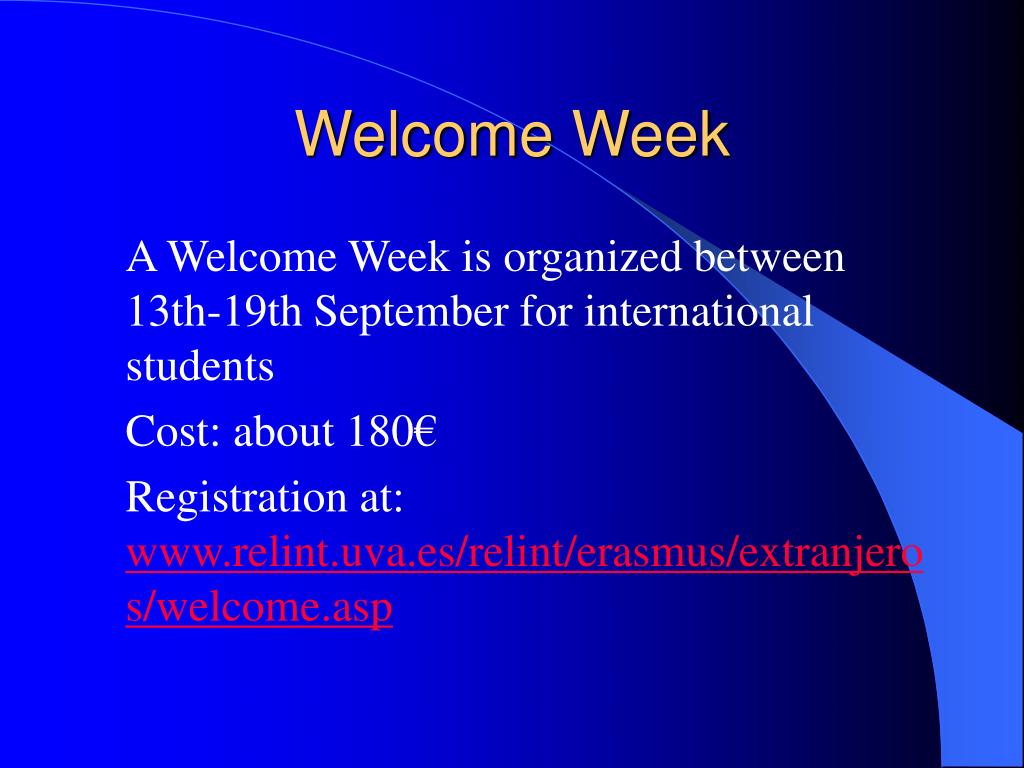 Welcome Week

A Welcome Week is organized between 13th-19th September for international students

Cost: about 180€

Registration at: www.relint.uva.es/relint/erasmus/extranjeros/welcome.asp